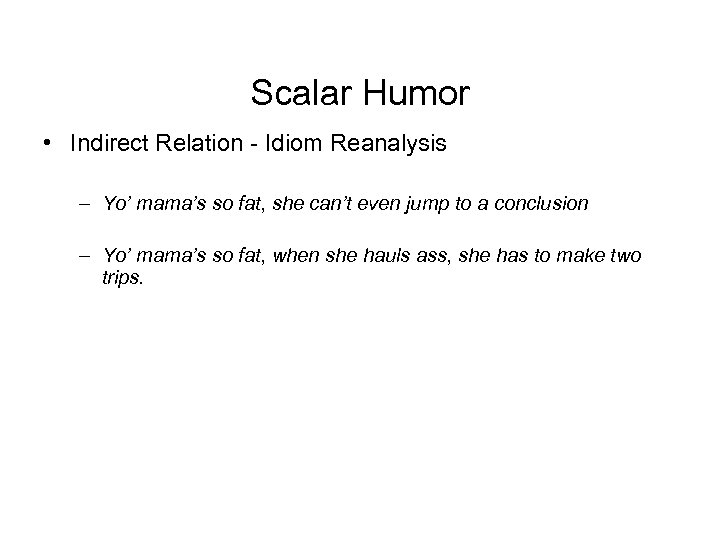 Scalar Humor

• Indirect Relation - Idiom Reanalysis

– Yo' mama's so fat, she can't even jump to a conclusion

– Yo' mama's so fat, when she hauls ass, she has to make two trips.